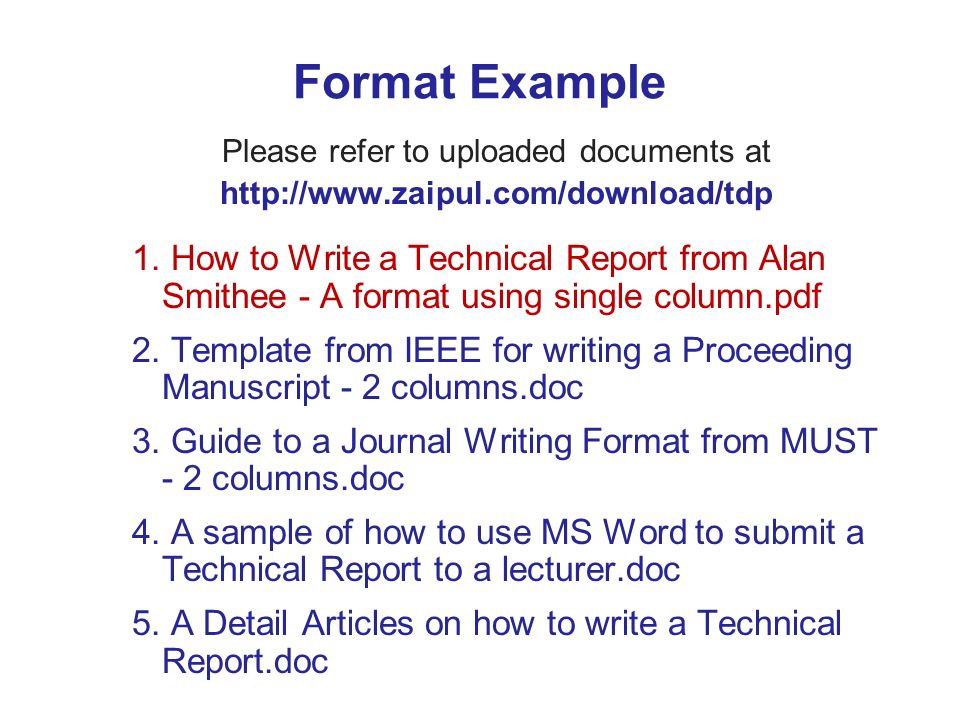 Format Example

Please refer to uploaded documents at
http://www.zaipul.com/download/tdp

1. How to Write a Technical Report from Alan Smithee - A format using single column.pdf

2. Template from IEEE for writing a Proceeding Manuscript - 2 columns.doc

3. Guide to a Journal Writing Format from MUST - 2 columns.doc

4. A sample of how to use MS Word to submit a Technical Report to a lecturer.doc

5. A Detail Articles on how to write a Technical Report.doc